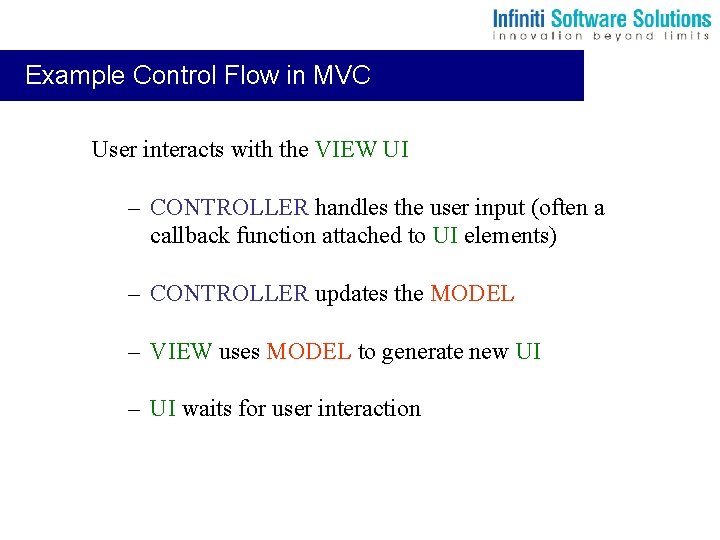 Infiniti Software Solutions
innovation beyond limits

Example Control Flow in MVC

User interacts with the VIEW UI

– CONTROLLER handles the user input (often a callback function attached to UI elements)

– CONTROLLER updates the MODEL

– VIEW uses MODEL to generate new UI

– UI waits for user interaction